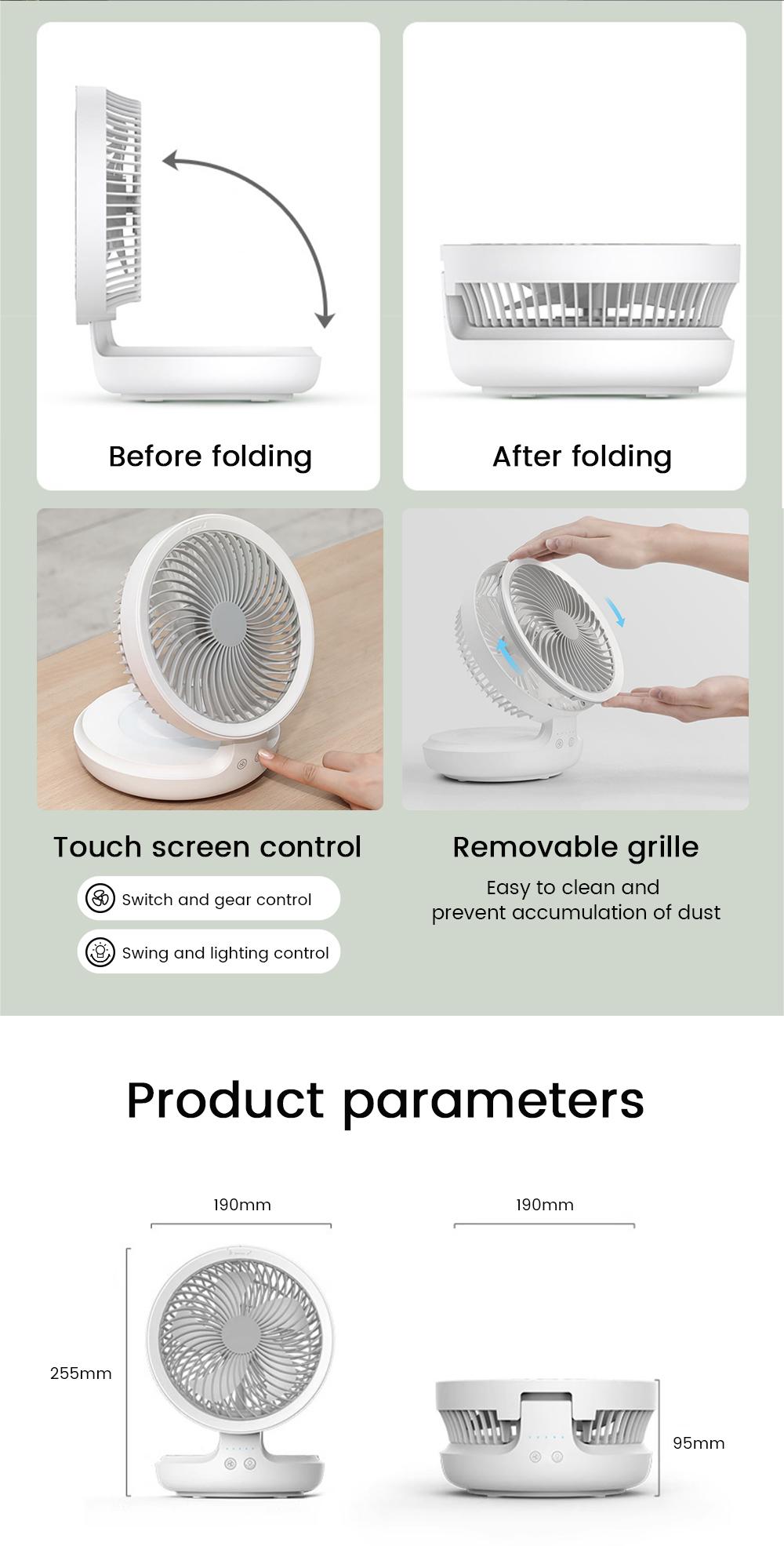 Before folding

After folding

Touch screen control

Switch and gear control

Swing and lighting control

Removable grille

Easy to clean and prevent accumulation of dust

Product parameters

190mm

190mm

255mm

95mm